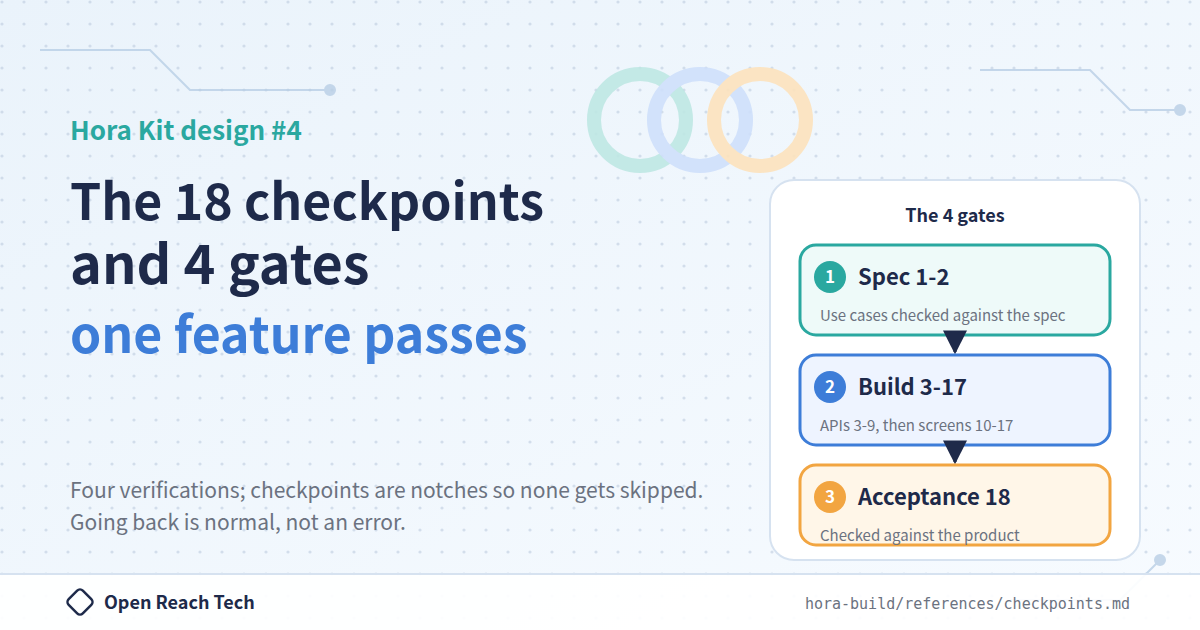 Hora Kit design #4

The 18 checkpoints and 4 gates one feature passes

Four verifications; checkpoints are notches so none gets skipped. Going back is normal, not an error.

The 4 gates

1 Spec 1-2
Use cases checked against the spec

2 Build 3-17
APIs 3-9, then screens 10-17

3 Acceptance 18
Checked against the product

Open Reach Tech

hora-build/references/checkpoints.md